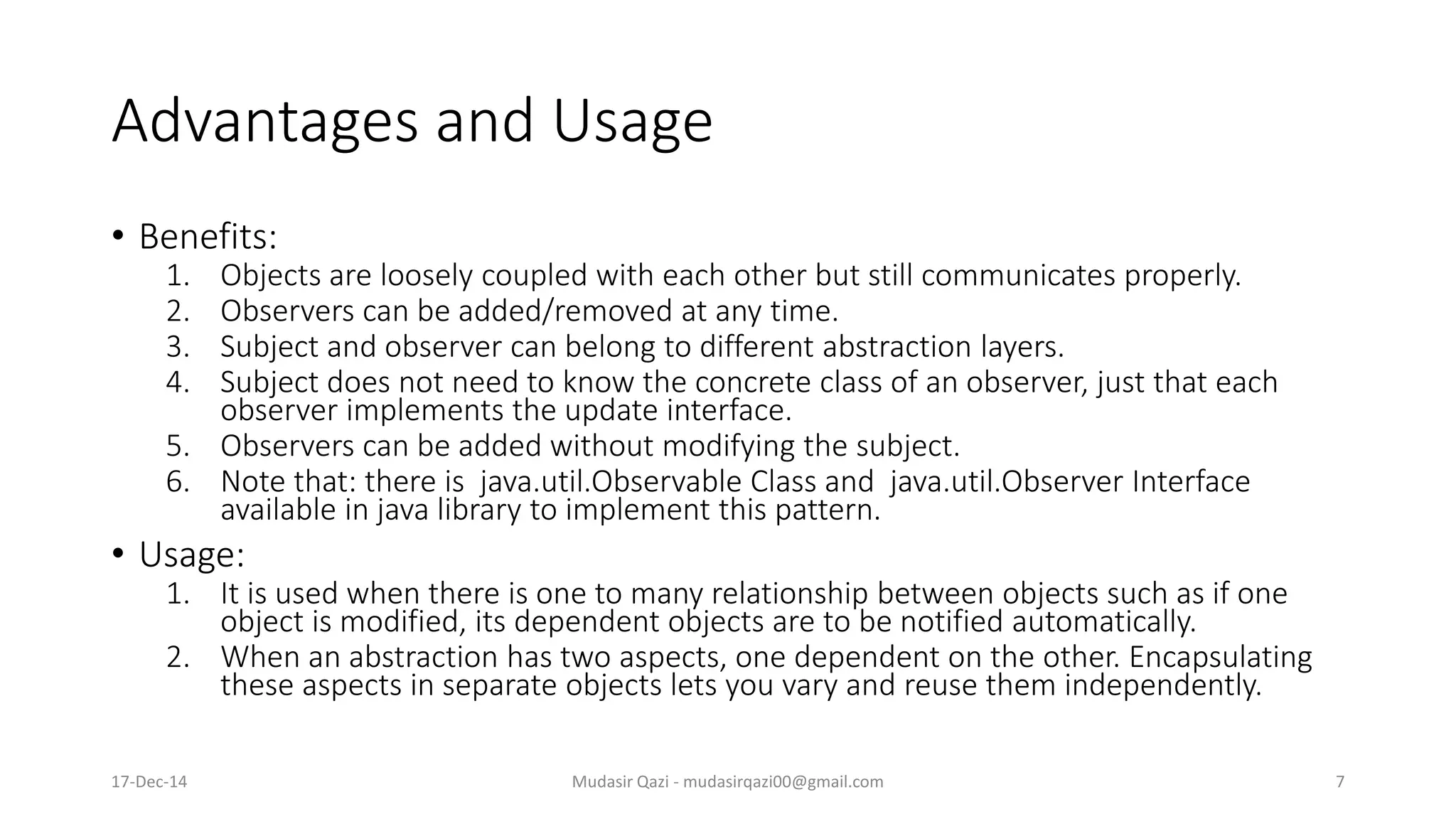 Advantages and Usage

• Benefits:
1. Objects are loosely coupled with each other but still communicates properly.
2. Observers can be added/removed at any time.
3. Subject and observer can belong to different abstraction layers.
4. Subject does not need to know the concrete class of an observer, just that each observer implements the update interface.
5. Observers can be added without modifying the subject.
6. Note that: there is java.util.Observable Class and java.util.Observer Interface available in java library to implement this pattern.

• Usage:
1. It is used when there is one to many relationship between objects such as if one object is modified, its dependent objects are to be notified automatically.
2. When an abstraction has two aspects, one dependent on the other. Encapsulating these aspects in separate objects lets you vary and reuse them independently.

17-Dec-14

Mudasir Qazi - mudasirqazi00@gmail.com

7